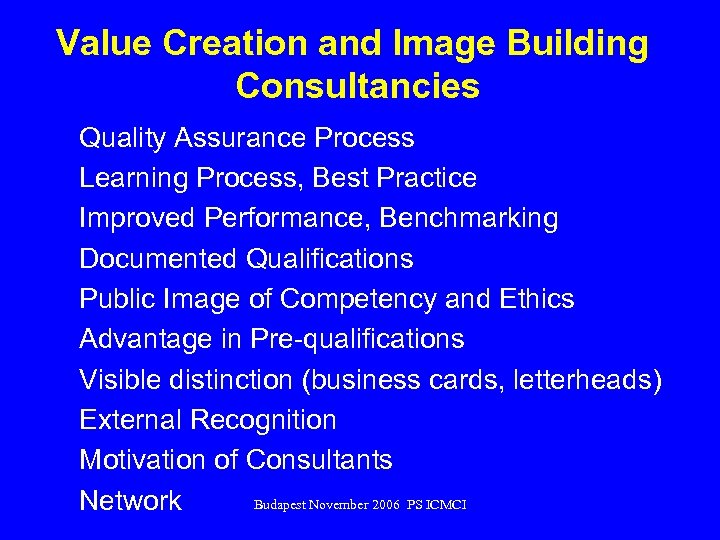 Value Creation and Image Building Consultancies

Quality Assurance Process
Learning Process, Best Practice
Improved Performance, Benchmarking
Documented Qualifications
Public Image of Competency and Ethics
Advantage in Pre-qualifications
Visible distinction (business cards, letterheads)
External Recognition
Motivation of Consultants
Network

Budapest November 2006 PS ICMCI